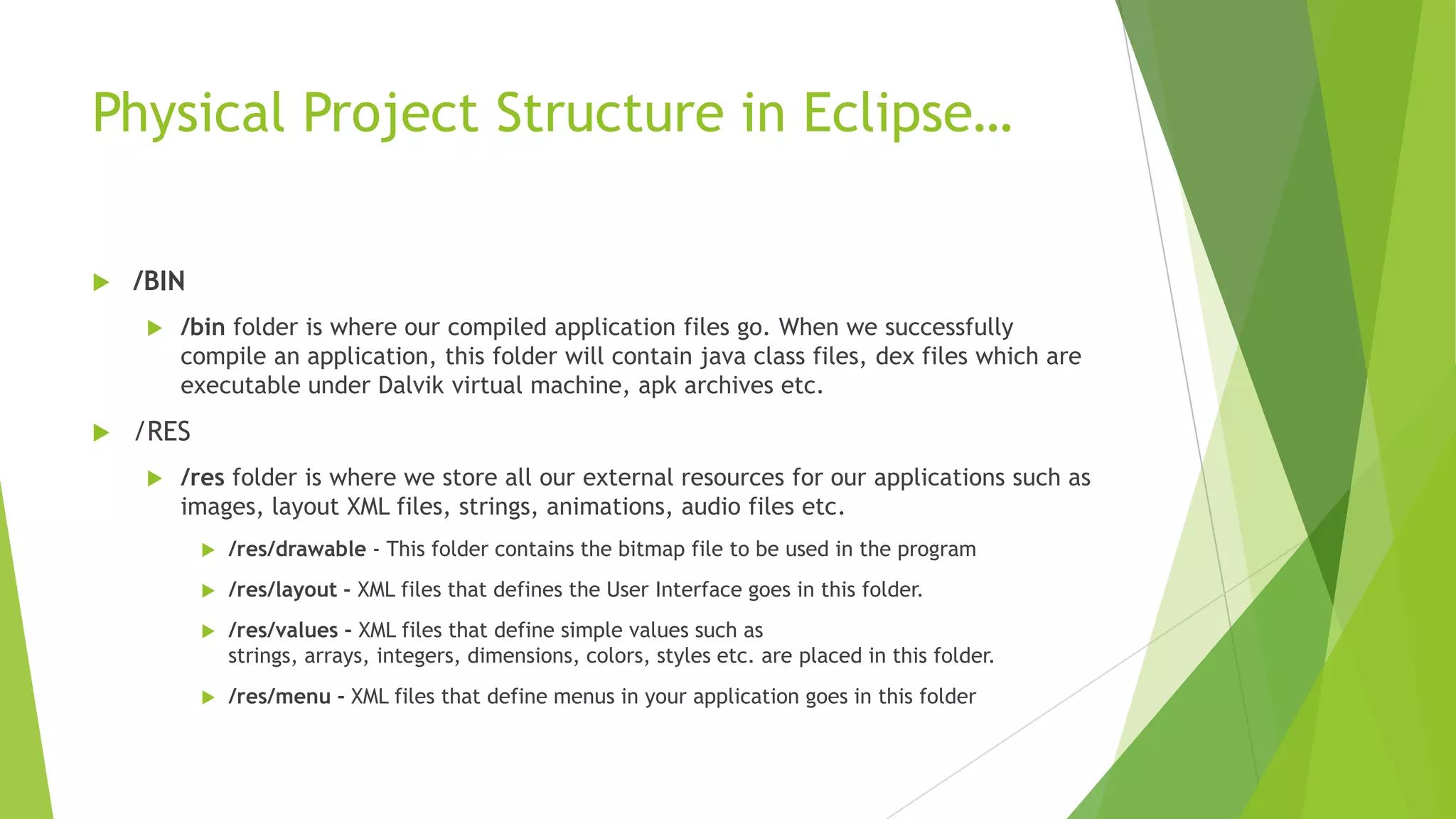 Physical Project Structure in Eclipse…

/BIN

/bin folder is where our compiled application files go. When we successfully compile an application, this folder will contain java class files, dex files which are executable under Dalvik virtual machine, apk archives etc.

/RES

/res folder is where we store all our external resources for our applications such as images, layout XML files, strings, animations, audio files etc.

/res/drawable - This folder contains the bitmap file to be used in the program

/res/layout - XML files that defines the User Interface goes in this folder.

/res/values - XML files that define simple values such as strings, arrays, integers, dimensions, colors, styles etc. are placed in this folder.

/res/menu - XML files that define menus in your application goes in this folder